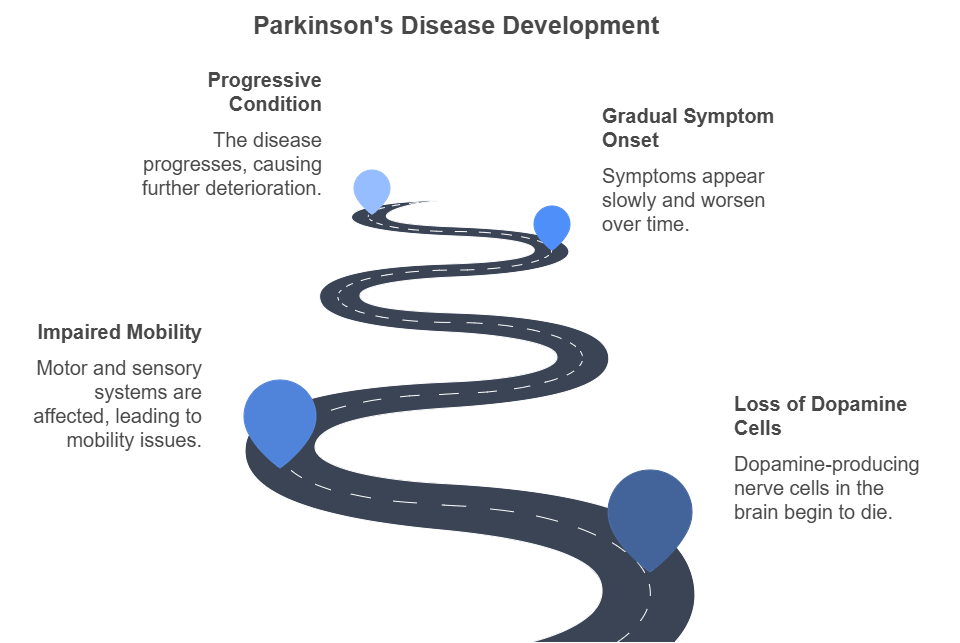 Parkinson's Disease Development

Progressive Condition

The disease progresses, causing further deterioration.

Gradual Symptom Onset

Symptoms appear slowly and worsen over time.

Impaired Mobility

Motor and sensory systems are affected, leading to mobility issues.

Loss of Dopamine Cells

Dopamine-producing nerve cells in the brain begin to die.